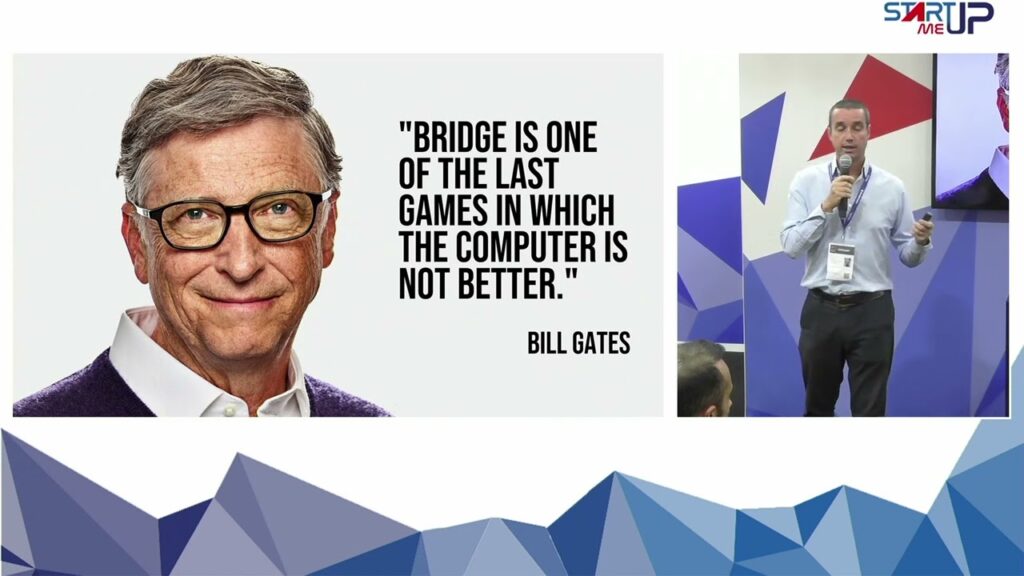 START ME UP

"BRIDGE IS ONE OF THE LAST GAMES IN WHICH THE COMPUTER IS NOT BETTER."

BILL GATES